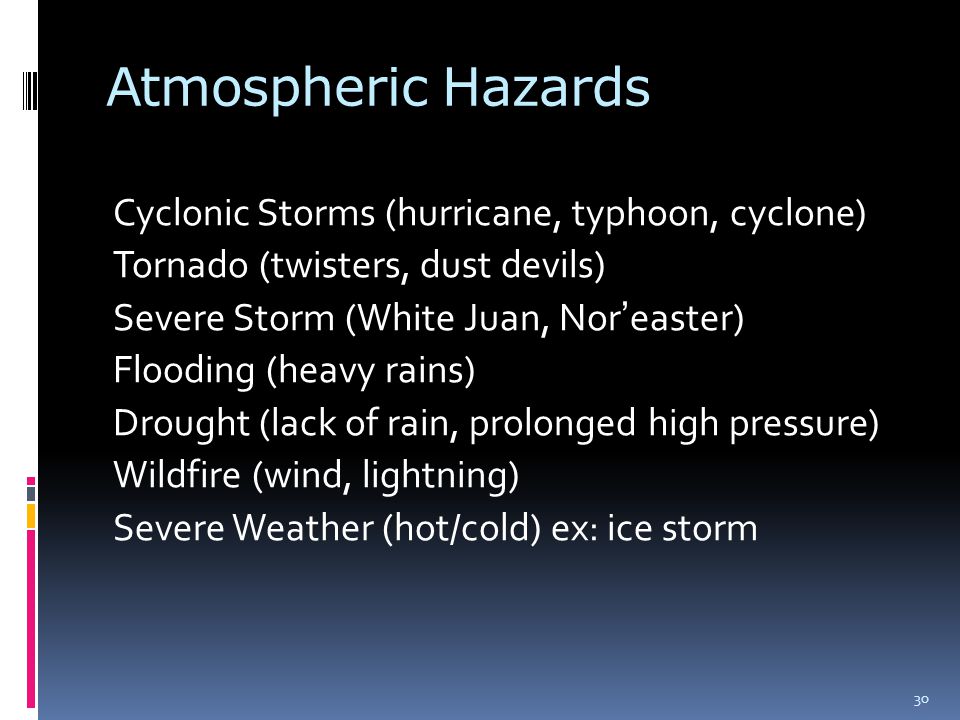 Atmospheric Hazards

Cyclonic Storms (hurricane, typhoon, cyclone)
Tornado (twisters, dust devils)
Severe Storm (White Juan, Nor'easter)
Flooding (heavy rains)
Drought (lack of rain, prolonged high pressure)
Wildfire (wind, lightning)
Severe Weather (hot/cold) ex: ice storm

30